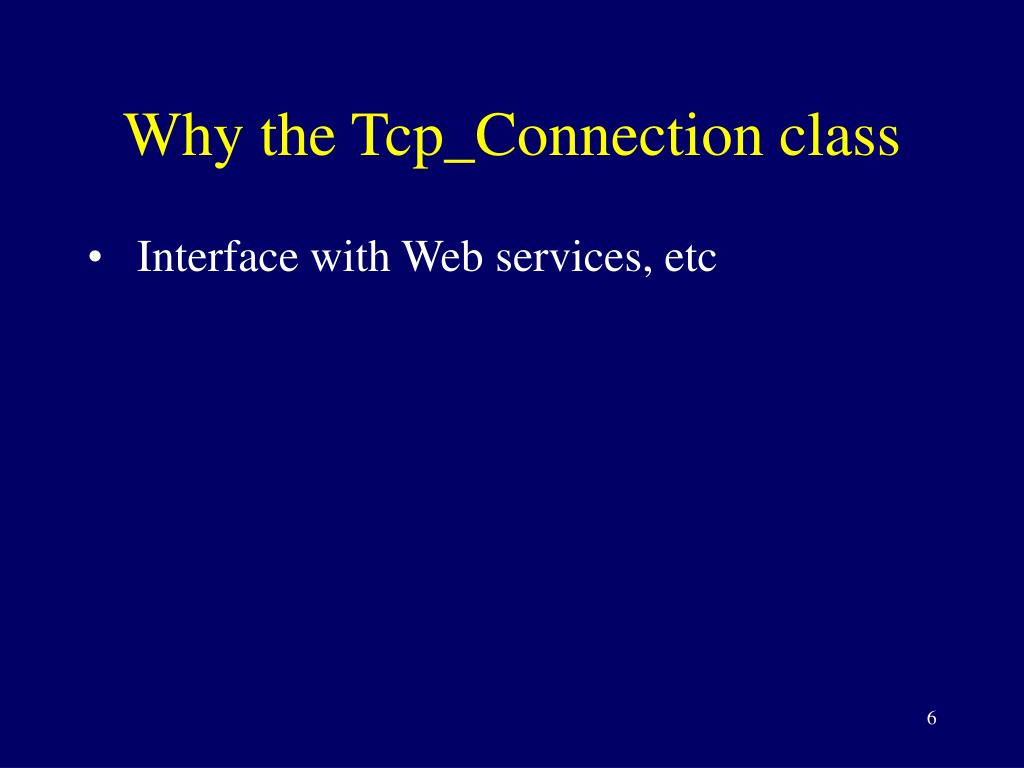 Why the Tcp_Connection class

• Interface with Web services, etc

6